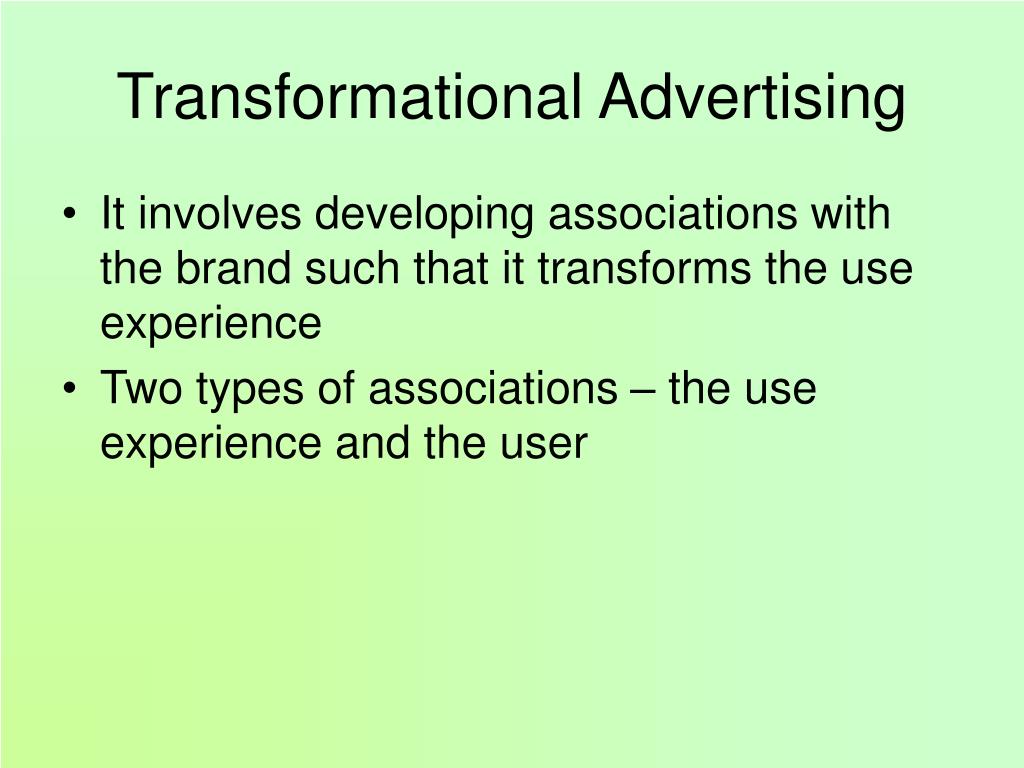 Transformational Advertising

• It involves developing associations with the brand such that it transforms the use experience
• Two types of associations – the use experience and the user